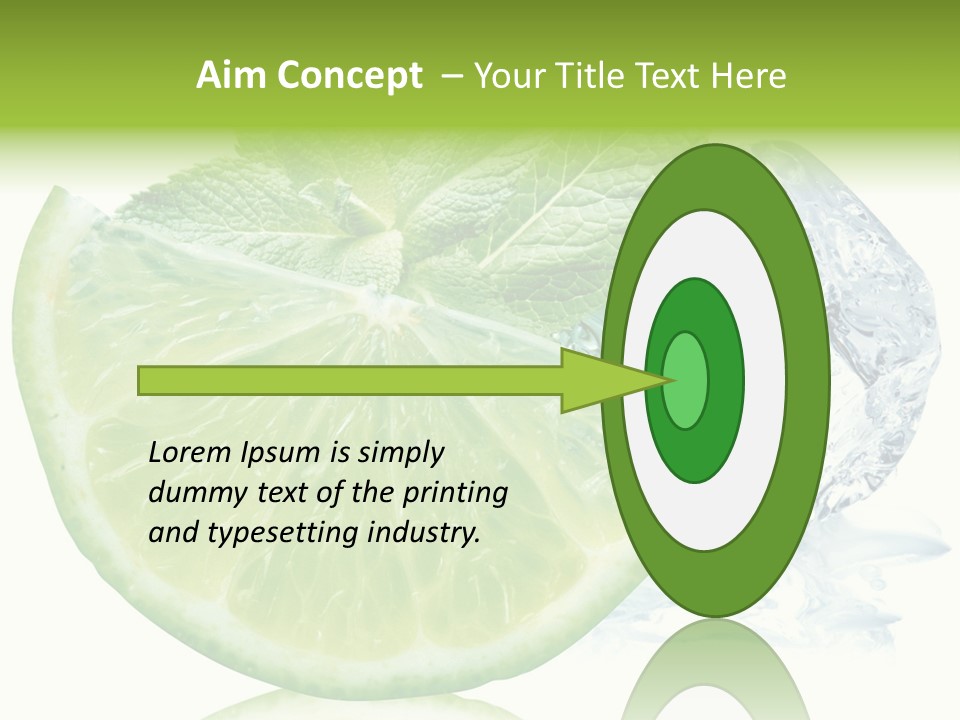 Aim Concept – Your Title Text Here

Lorem Ipsum is simply dummy text of the printing and typesetting industry.